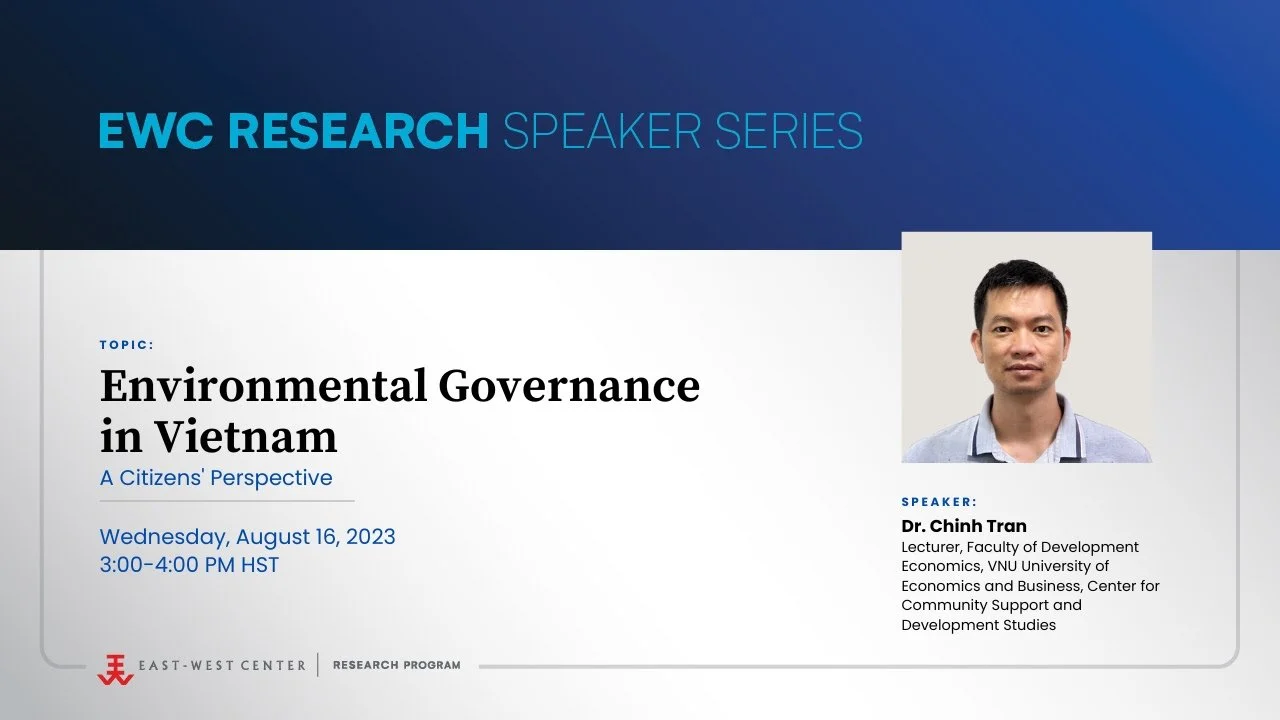 EWC RESEARCH SPEAKER SERIES

TOPIC:

Environmental Governance in Vietnam

A Citizens' Perspective

Wednesday, August 16, 2023
3:00-4:00 PM HST

SPEAKER:

Dr. Chinh Tran

Lecturer, Faculty of Development Economics, VNU University of Economics and Business, Center for Community Support and Development Studies

EAST-WEST CENTER | RESEARCH PROGRAM